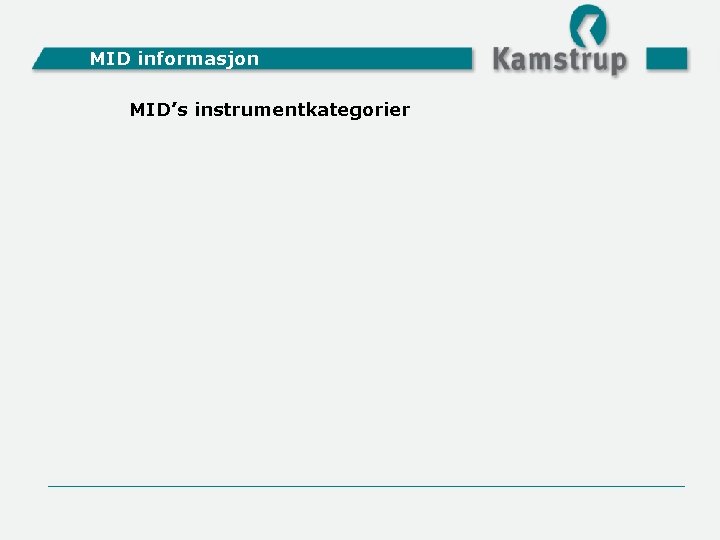 MID informasjon

Kamstrup

MID’s instrumentkategorier